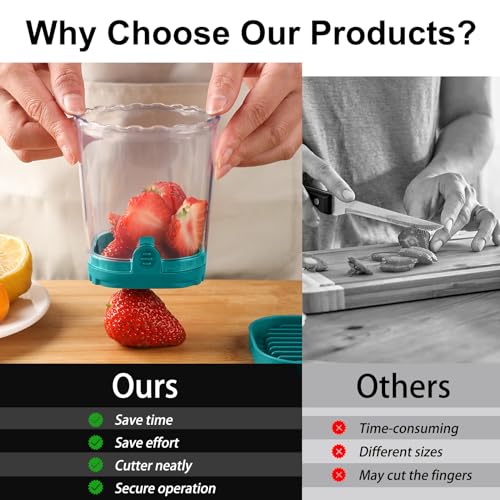 Why Choose Our Products?

Ours

Save time
Save effort
Cutter neatly
Secure operation

Others

Time-consuming
Different sizes
May cut the fingers